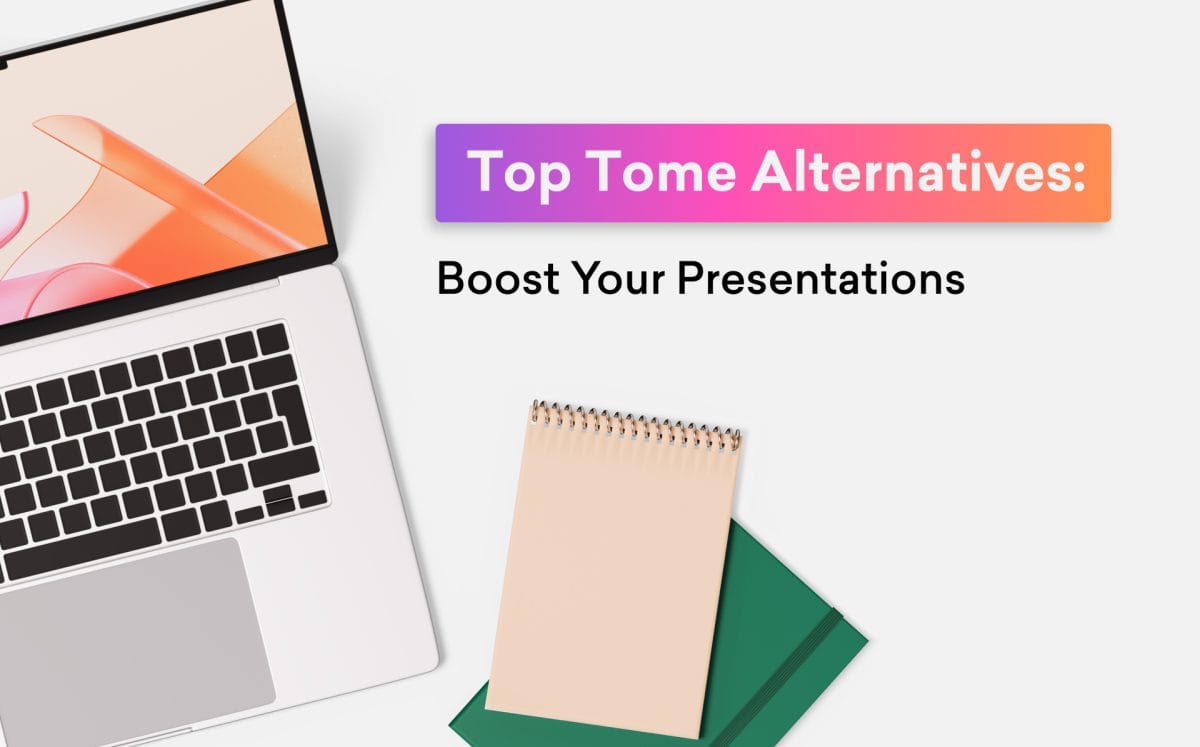 Top Tome Alternatives:

Boost Your Presentations